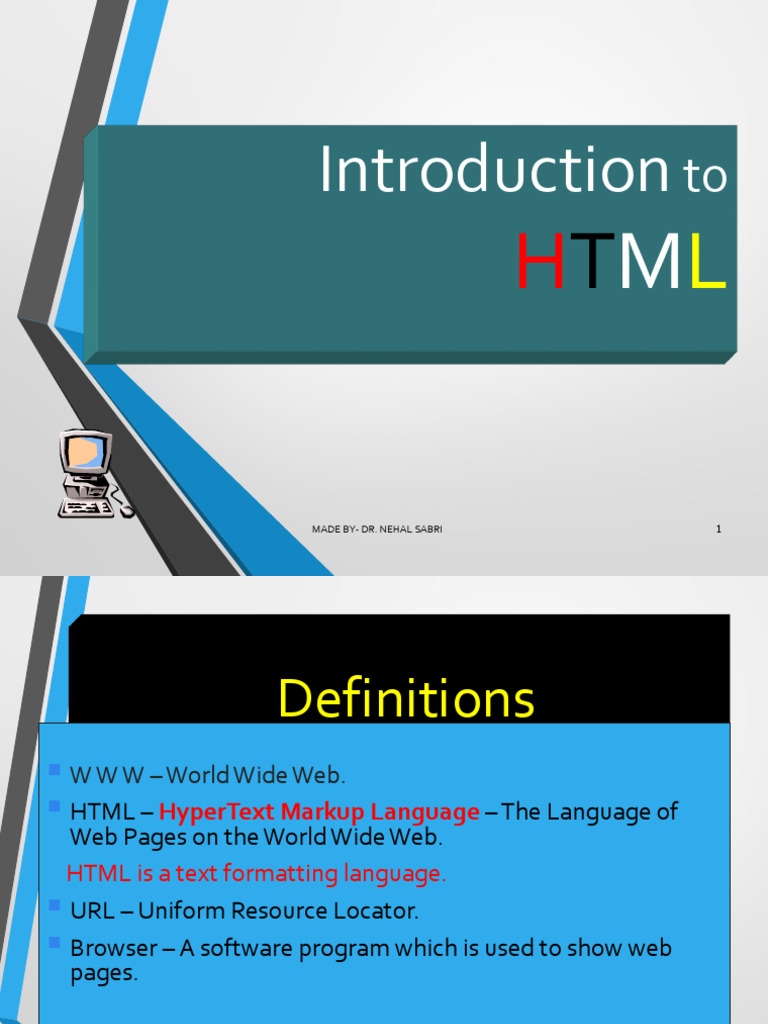 Introduction to

HTML

MADE BY- DR. NEHAL SABRI

1

Definitions

W W W – World Wide Web.

HTML – HyperText Markup Language – The Language of Web Pages on the World Wide Web.

HTML is a text formatting language.

URL – Uniform Resource Locator.

Browser – A software program which is used to show web pages.